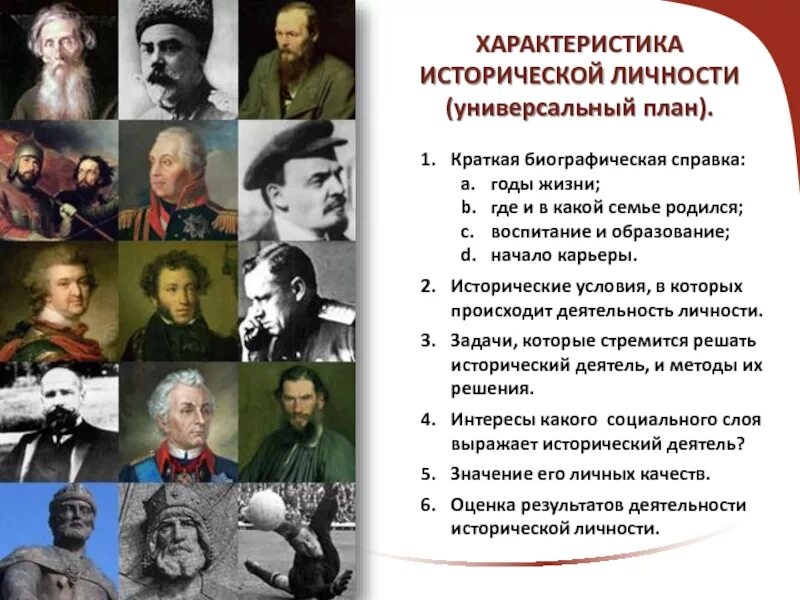 ХАРАКТЕРИСТИКА ИСТОРИЧЕСКОЙ ЛИЧНОСТИ (универсальный план).

1. Краткая биографическая справка:
a. годы жизни;
b. где и в какой семье родился;
c. воспитание и образование;
d. начало карьеры.
2. Исторические условия, в которых происходит деятельность личности.
3. Задачи, которые стремится решать исторический деятель, и методы их решения.
4. Интересы какого социального слоя выражает исторический деятель?
5. Значение его личных качеств.
6. Оценка результатов деятельности исторической личности.